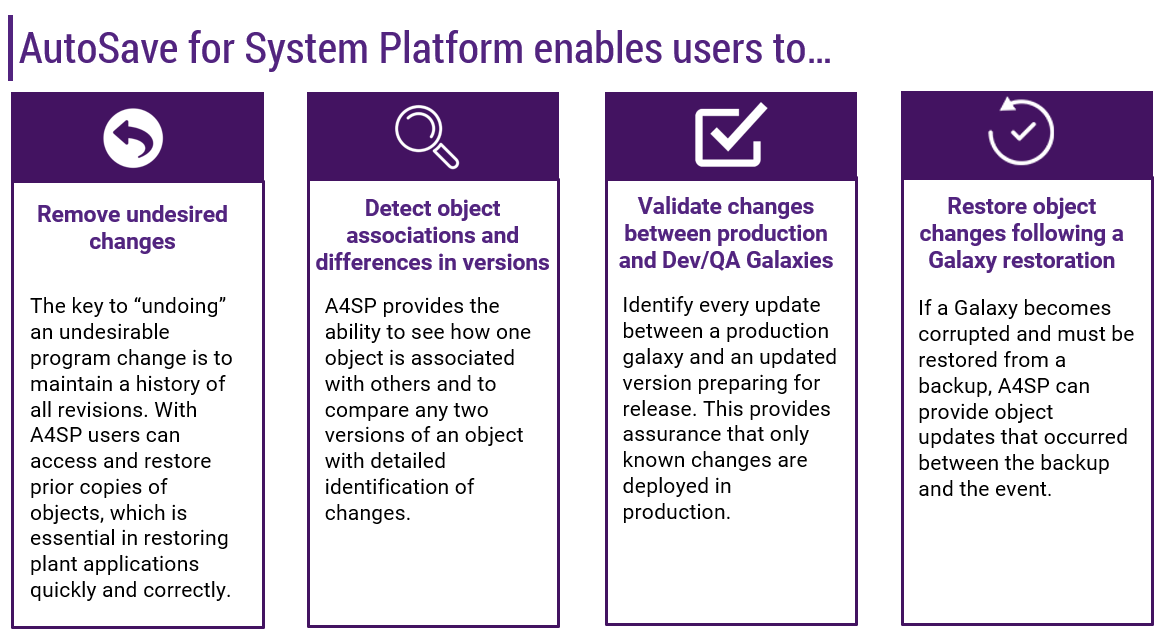 AutoSave for System Platform enables users to…

Remove undesired changes

The key to “undoing” an undesirable program change is to maintain a history of all revisions. With A4SP users can access and restore prior copies of objects, which is essential in restoring plant applications quickly and correctly.

Detect object associations and differences in versions

A4SP provides the ability to see how one object is associated with others and to compare any two versions of an object with detailed identification of changes.

Validate changes between production and Dev/QA Galaxies

Identify every update between a production galaxy and an updated version preparing for release. This provides assurance that only known changes are deployed in production.

Restore object changes following a Galaxy restoration

If a Galaxy becomes corrupted and must be restored from a backup, A4SP can provide object updates that occurred between the backup and the event.